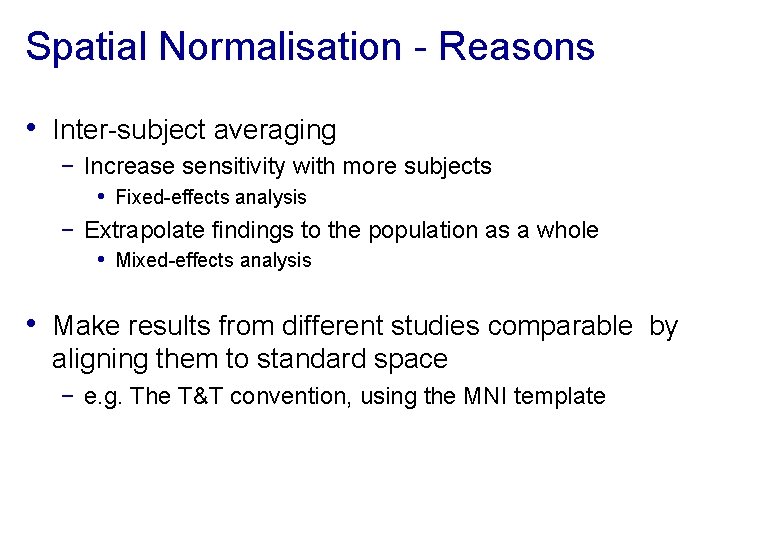 Spatial Normalisation - Reasons

• Inter-subject averaging
– Increase sensitivity with more subjects
• Fixed-effects analysis
– Extrapolate findings to the population as a whole
• Mixed-effects analysis

• Make results from different studies comparable by aligning them to standard space
– e.g. The T&T convention, using the MNI template